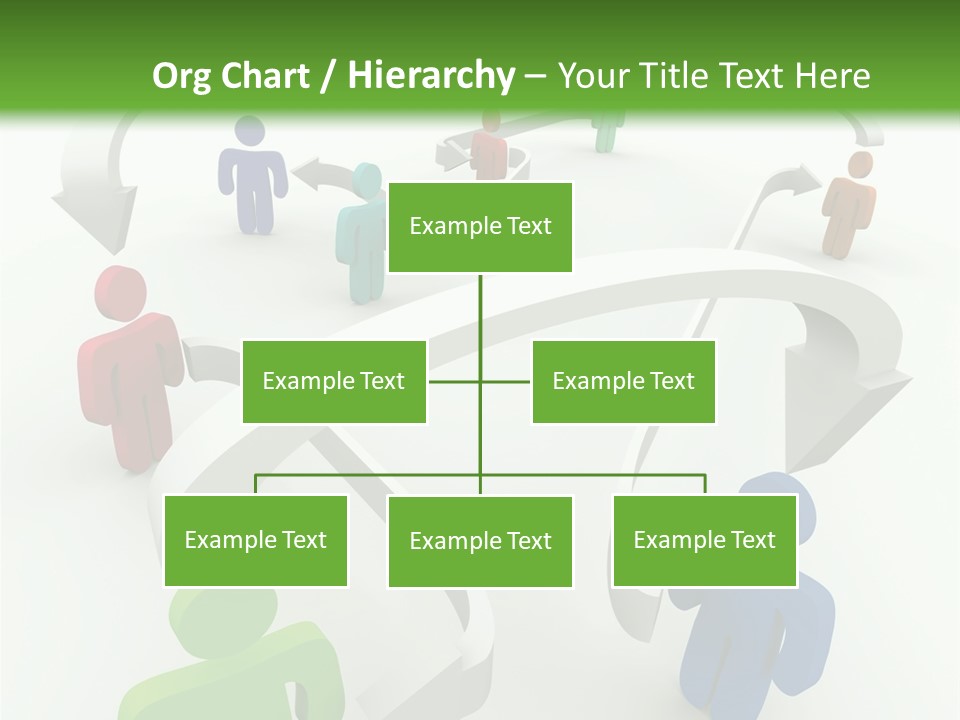 Org Chart / Hierarchy – Your Title Text Here

Example Text

Example Text

Example Text

Example Text

Example Text

Example Text